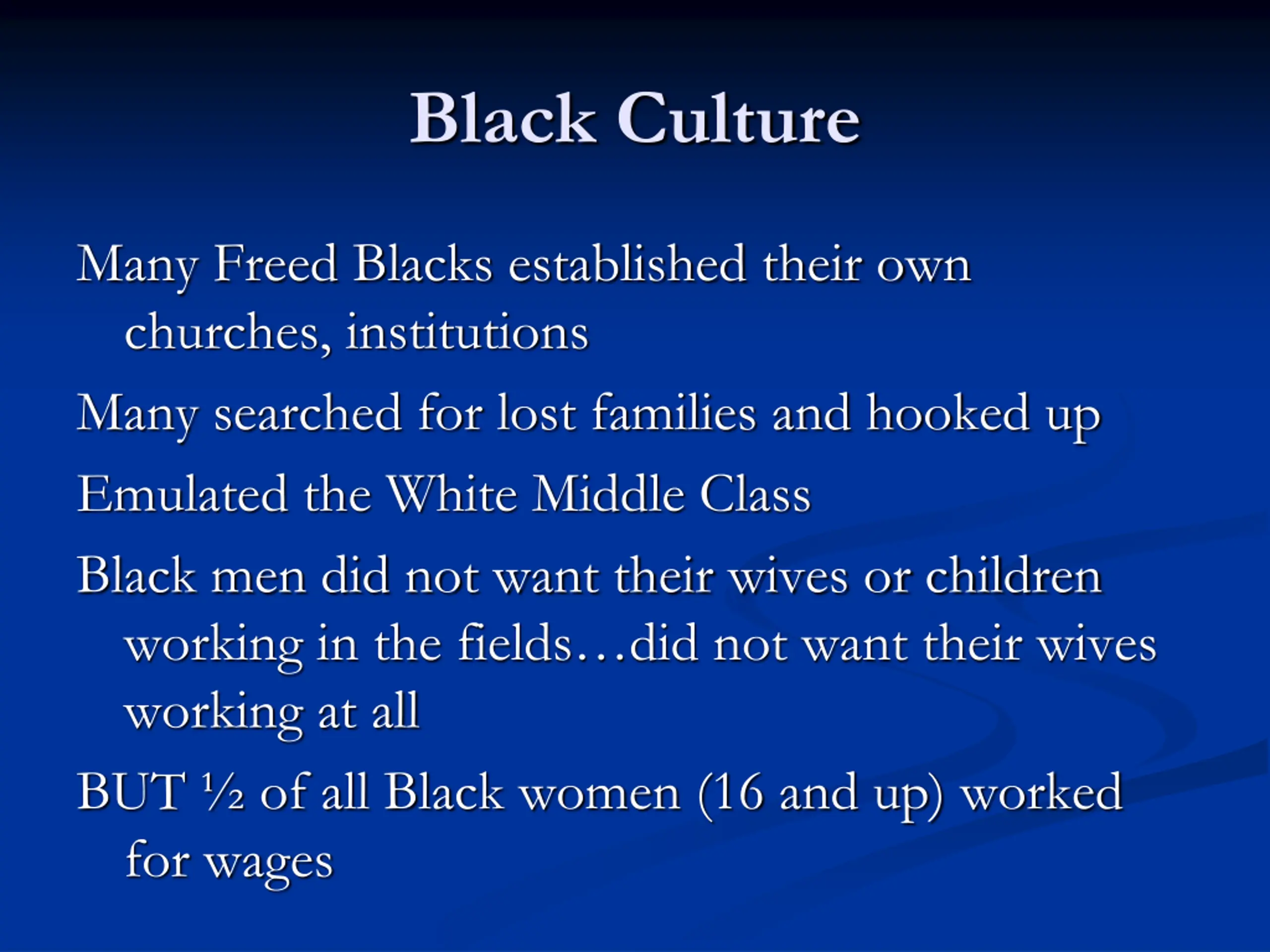 Black Culture

Many Freed Blacks established their own churches, institutions

Many searched for lost families and hooked up

Emulated the White Middle Class

Black men did not want their wives or children working in the fields…did not want their wives working at all

BUT ½ of all Black women (16 and up) worked for wages